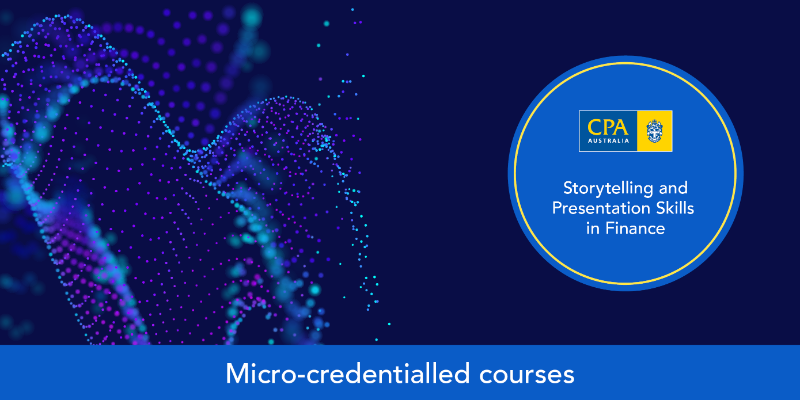 CPA
AUSTRALIA

Storytelling and
Presentation Skills
in Finance

Micro-credentialled courses